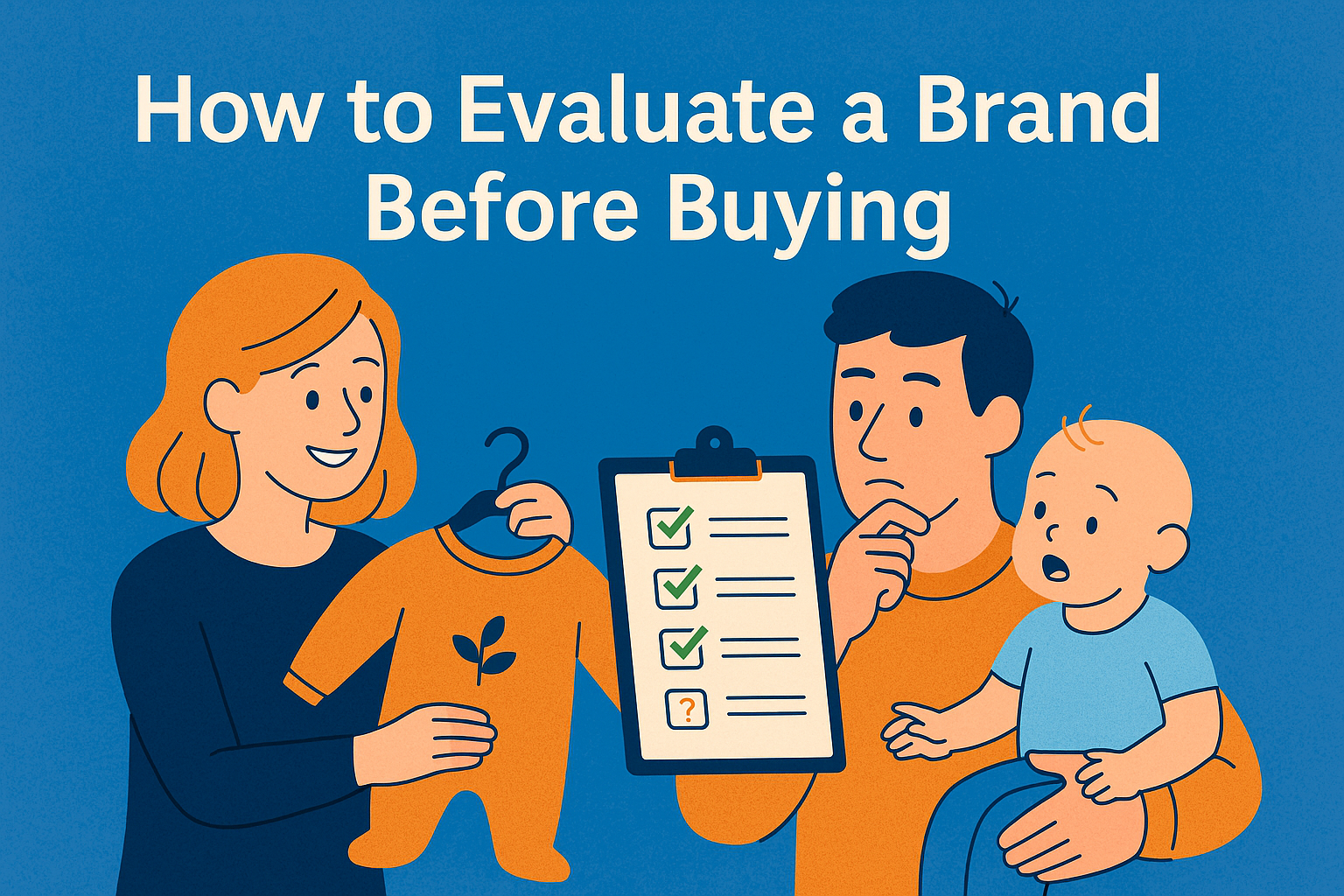 How to Evaluate a Brand Before Buying

?